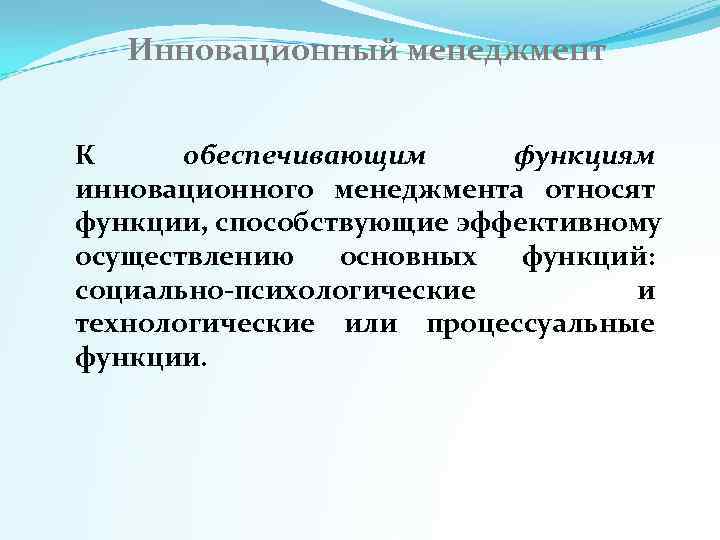 Инновационный менеджмент

К обеспечивающим функциям инновационного менеджмента относят функции, способствующие эффективному осуществлению основных функций: социально-психологические и технологические или процессуальные функции.